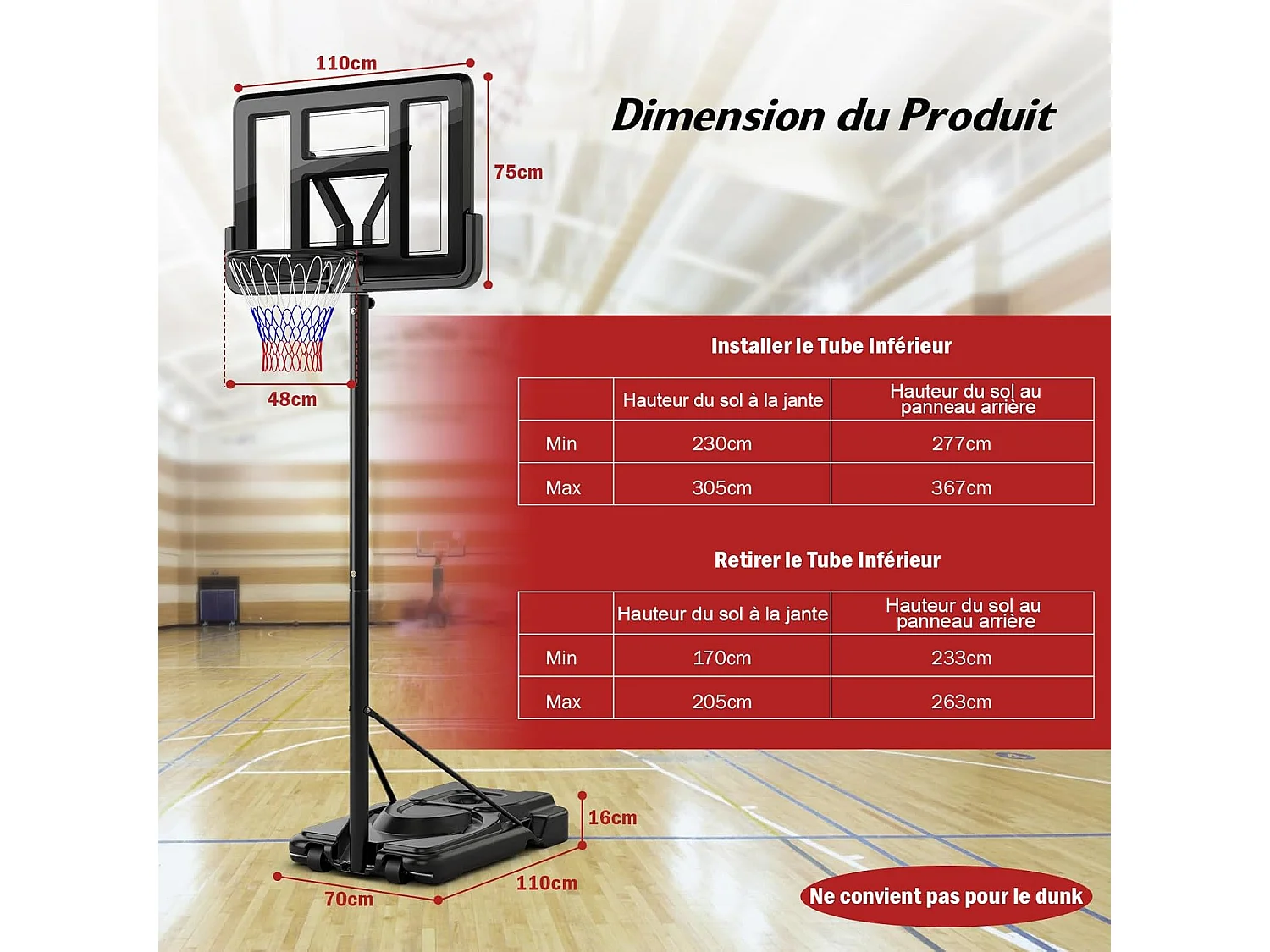 110cm

75cm

48cm

Dimension du Produit

Installer le Tube Inférieur

| | Hauteur du sol à la jante | Hauteur du sol au panneau arrière |
|---|---|---|
| Min | 230cm | 277cm |
| Max | 305cm | 367cm |

Retirer le Tube Inférieur

| | Hauteur du sol à la jante | Hauteur du sol au panneau arrière |
|---|---|---|
| Min | 170cm | 233cm |
| Max | 205cm | 263cm |

16cm

70cm

110cm

Ne convient pas pour le dunk